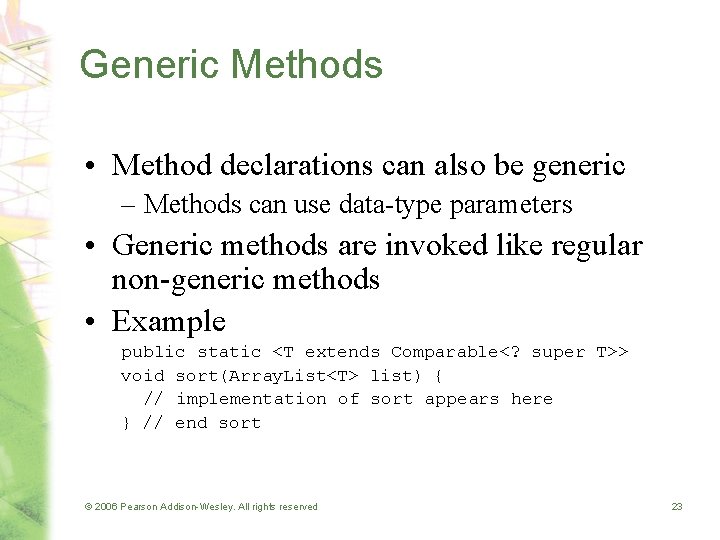 Generic Methods

• Method declarations can also be generic
– Methods can use data-type parameters

• Generic methods are invoked like regular non-generic methods

• Example
public static <T extends Comparable<? super T>>
void sort(ArrayList<T> list) {
  // implementation of sort appears here
} // end sort

© 2006 Pearson Addison-Wesley. All rights reserved

23